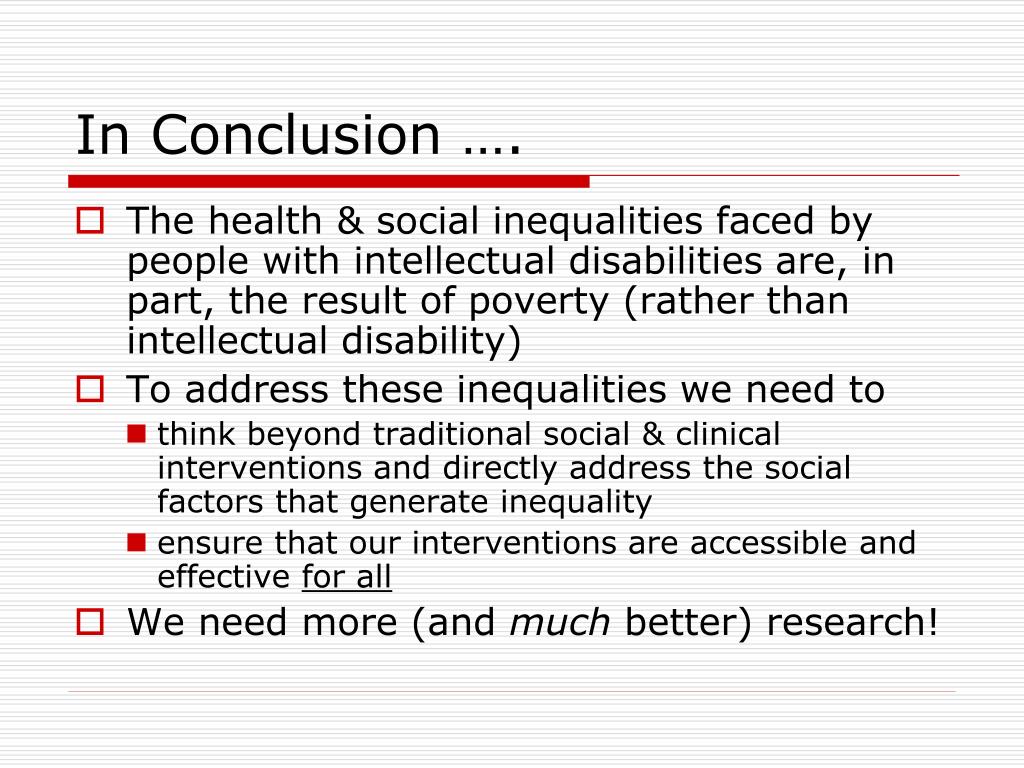 In Conclusion ….

The health & social inequalities faced by people with intellectual disabilities are, in part, the result of poverty (rather than intellectual disability)

To address these inequalities we need to

think beyond traditional social & clinical interventions and directly address the social factors that generate inequality

ensure that our interventions are accessible and effective for all

We need more (and much better) research!